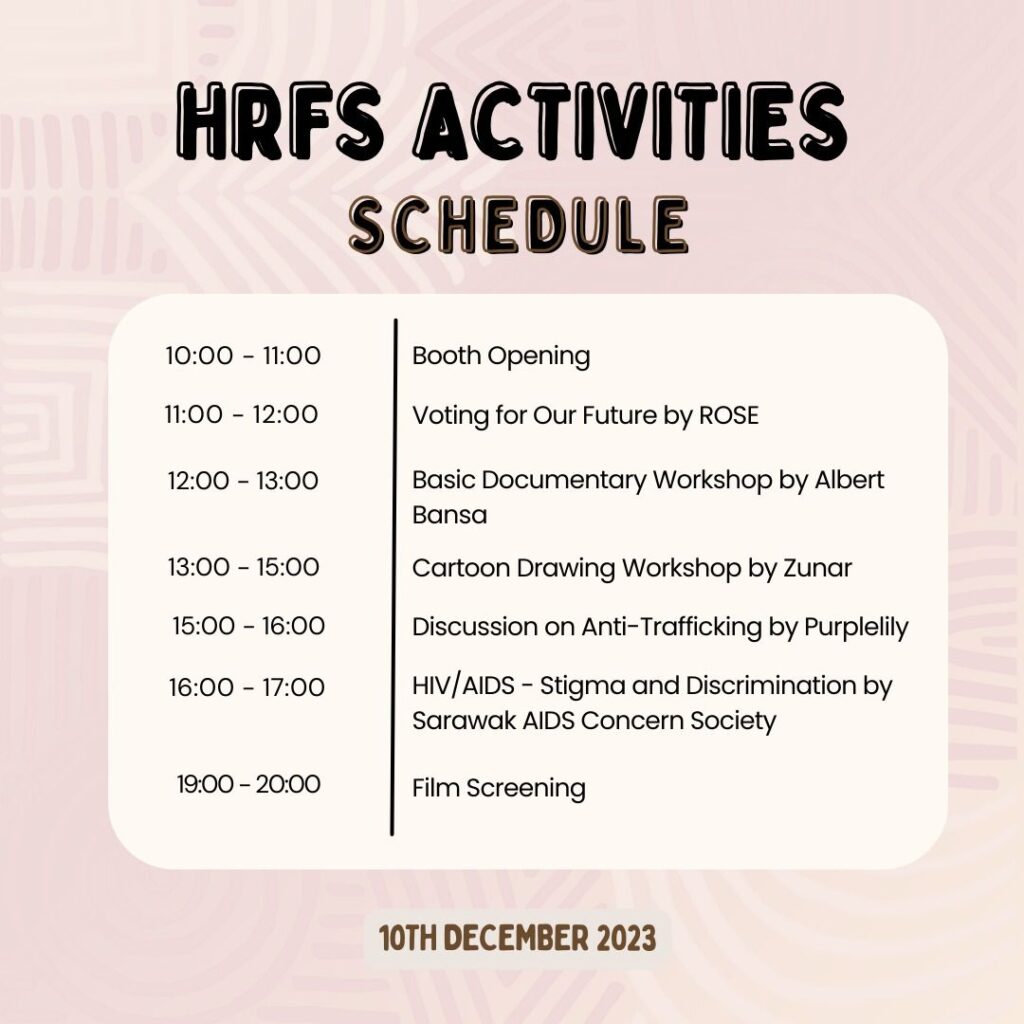 HRFS ACTIVITIES
SCHEDULE

| | |
|---|---|
| 10:00 - 11:00 | Booth Opening |
| 11:00 - 12:00 | Voting for Our Future by ROSE |
| 12:00 - 13:00 | Basic Documentary Workshop by Albert Bansa |
| 13:00 - 15:00 | Cartoon Drawing Workshop by Zunar |
| 15:00 - 16:00 | Discussion on Anti-Trafficking by Purplelily |
| 16:00 - 17:00 | HIV/AIDS - Stigma and Discrimination by Sarawak AIDS Concern Society |
| 19:00 - 20:00 | Film Screening |

10TH DECEMBER 2023